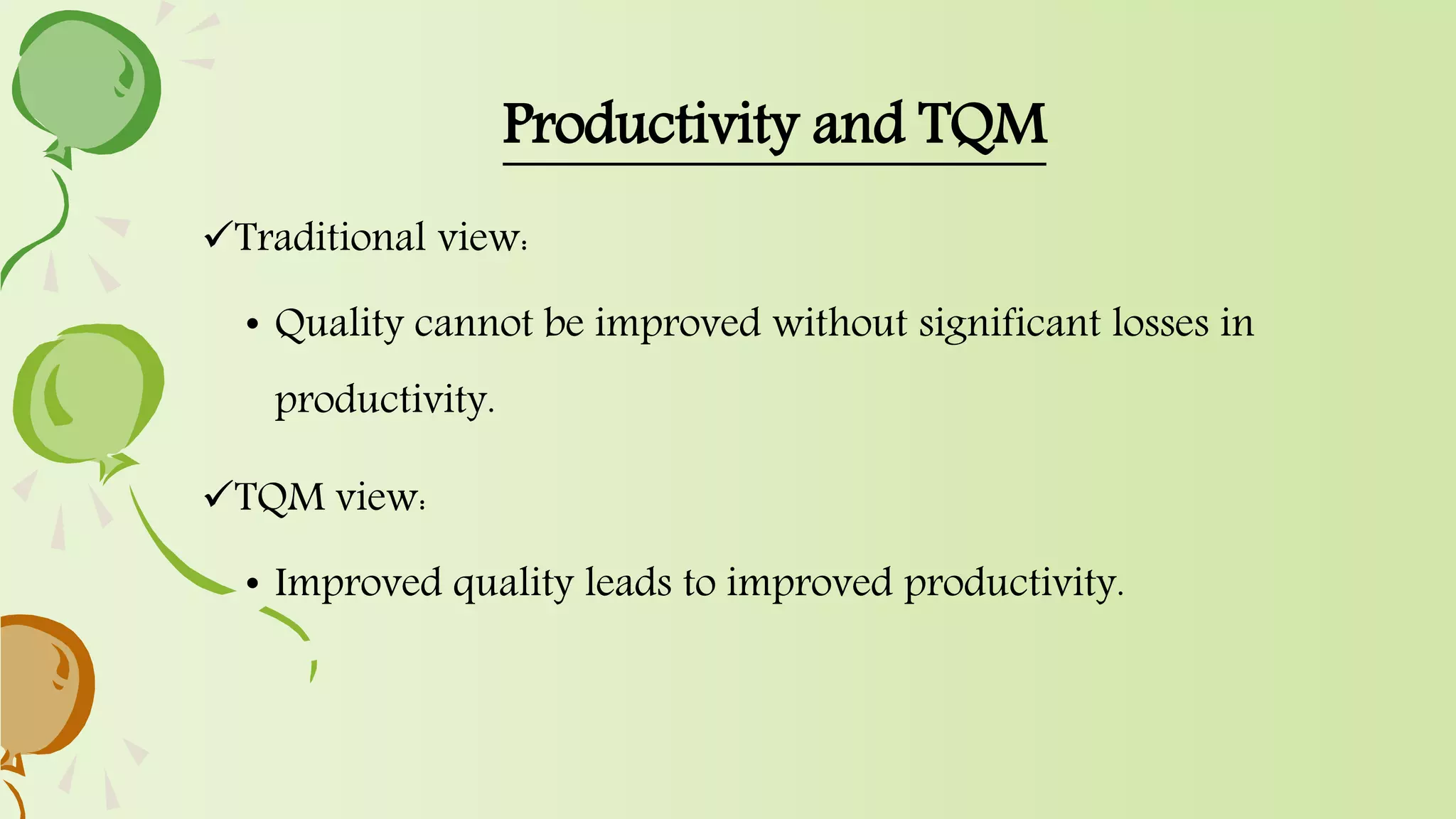 Productivity and TQM

✓Traditional view:

• Quality cannot be improved without significant losses in productivity.

✓TQM view:

• Improved quality leads to improved productivity.